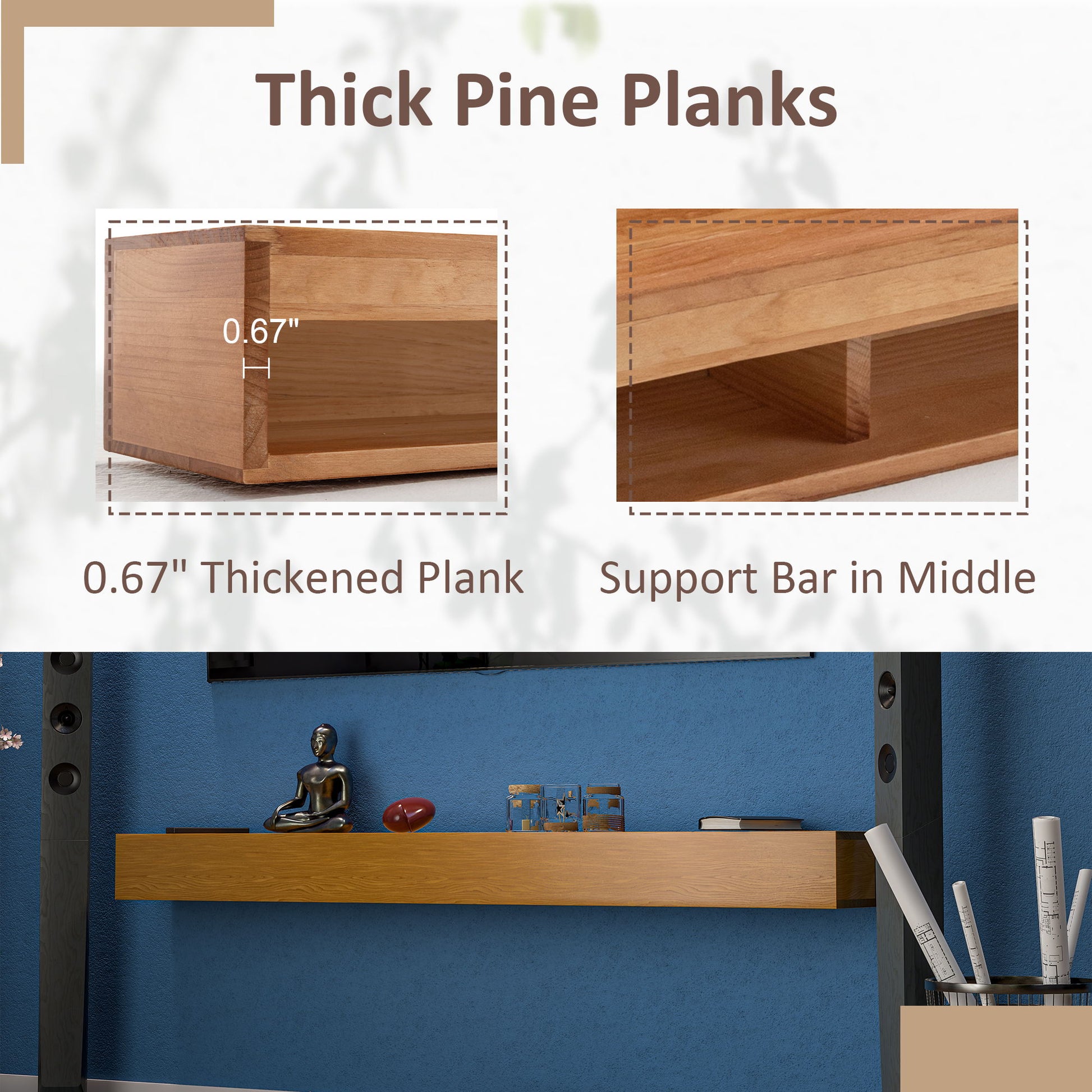 Thick Pine Planks

0.67"

0.67" Thickened Plank

Support Bar in Middle